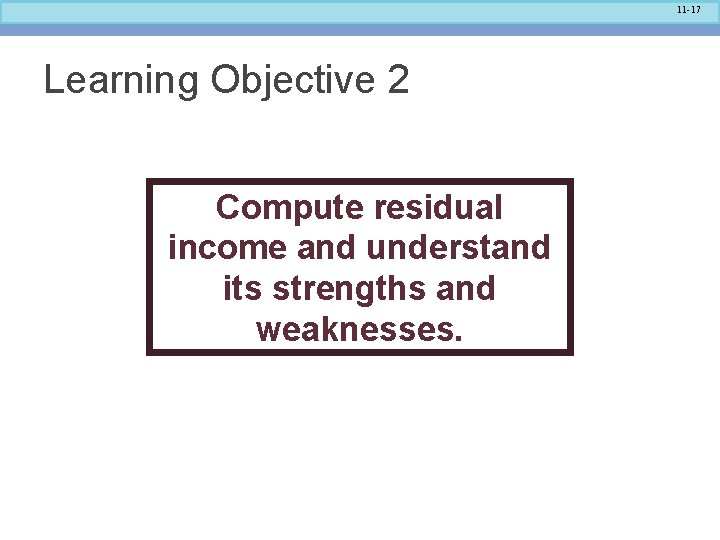 11-17

Learning Objective 2

Compute residual income and understand its strengths and weaknesses.